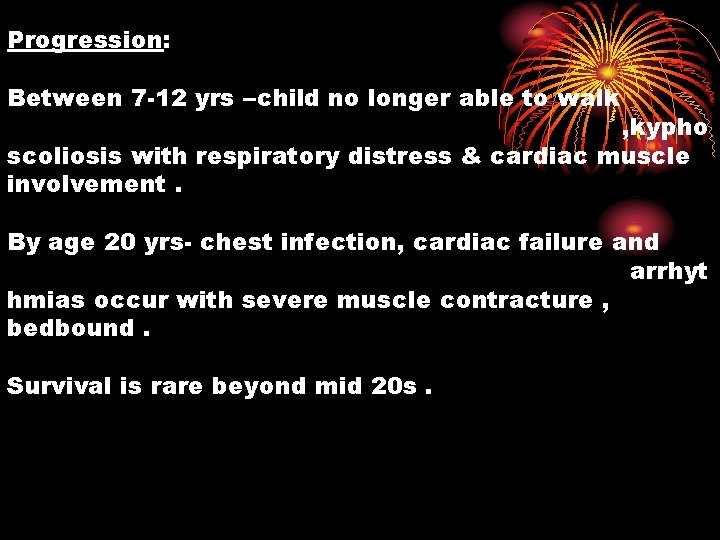 Progression:

Between 7-12 yrs –child no longer able to walk ,kypho scoliosis with respiratory distress & cardiac muscle involvement .

By age 20 yrs- chest infection, cardiac failure and arrhyt hmias occur with severe muscle contracture , bedbound .

Survival is rare beyond mid 20s .